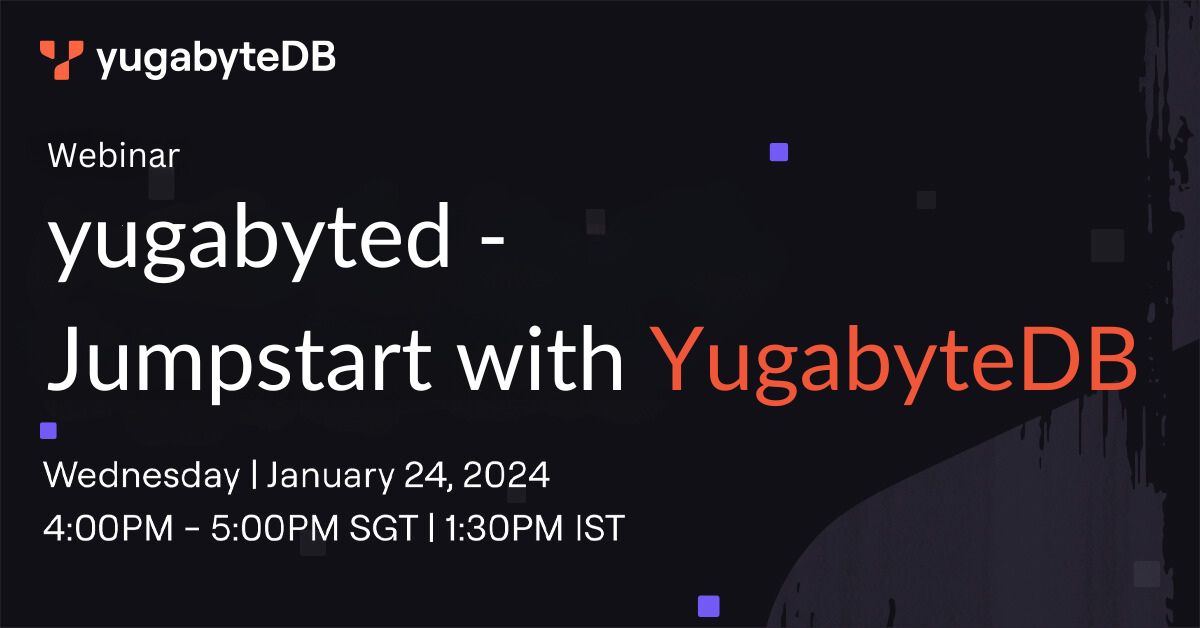 yugabyteDB

Webinar

yugabyted - Jumpstart with YugabyteDB

Wednesday | January 24, 2024
4:00PM - 5:00PM SGT | 1:30PM IST